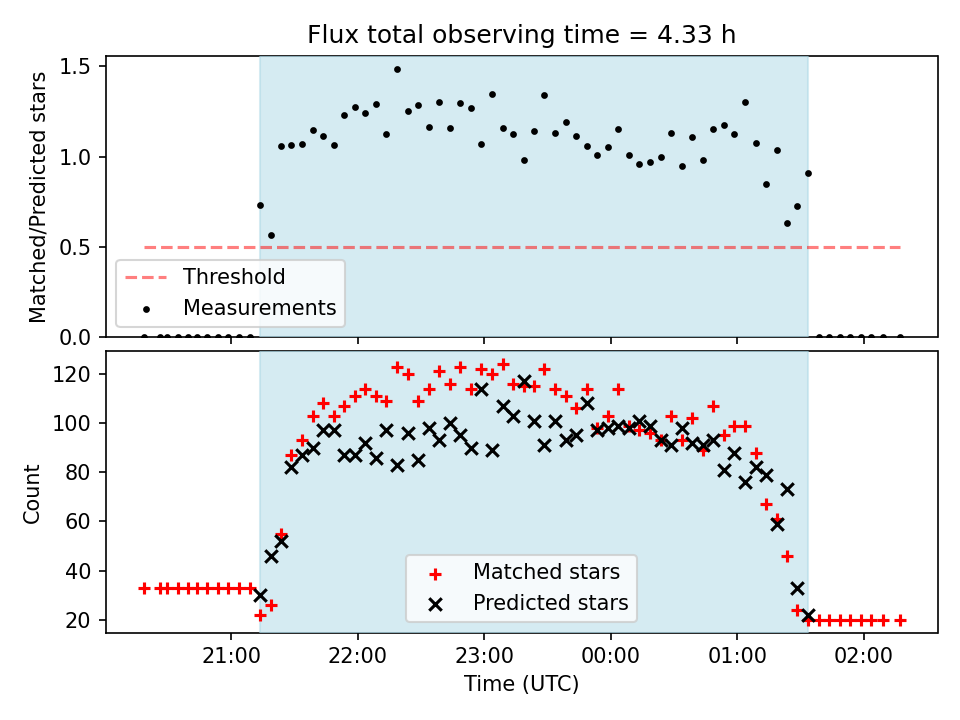 Flux total observing time = 4.33 h

Matched/Predicted stars

1.5
1.0
0.5
0.0

Threshold
Measurements

Count

120
100
80
60
40
20

Matched stars
Predicted stars

21:00
22:00
23:00
00:00
01:00
02:00

Time (UTC)